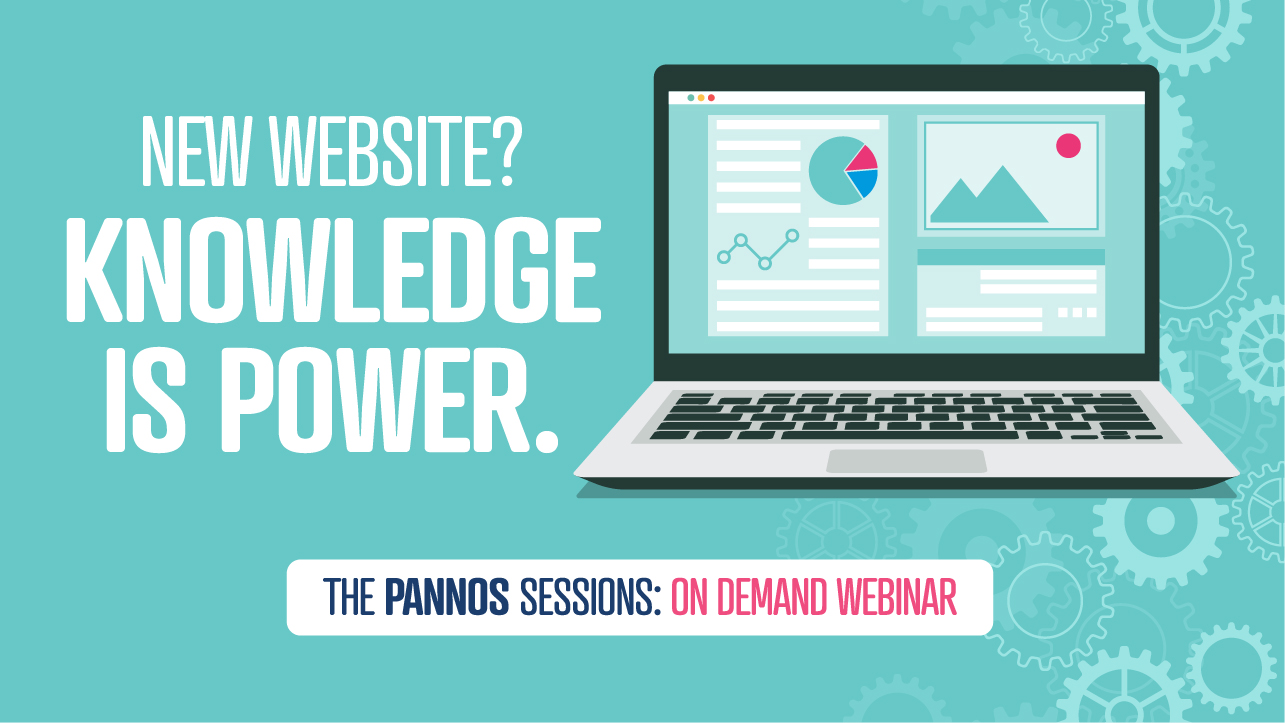 NEW WEBSITE?
KNOWLEDGE IS POWER.

THE PANNOS SESSIONS: ON DEMAND WEBINAR